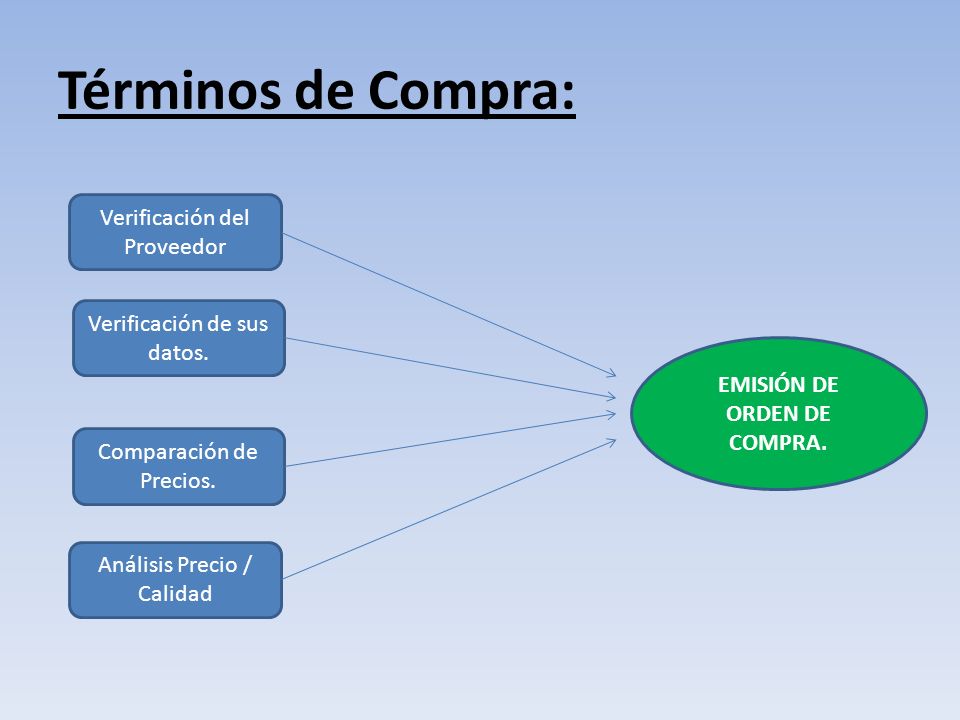 Términos de Compra:

Verificación del Proveedor

Verificación de sus datos.

Comparación de Precios.

Análisis Precio / Calidad

EMISIÓN DE ORDEN DE COMPRA.